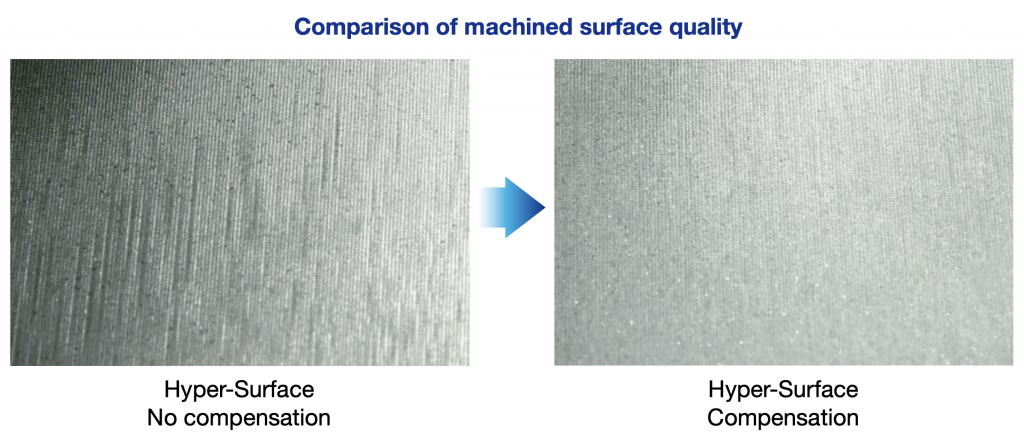 Comparison of machined surface quality

Hyper-Surface
No compensation

Hyper-Surface
Compensation